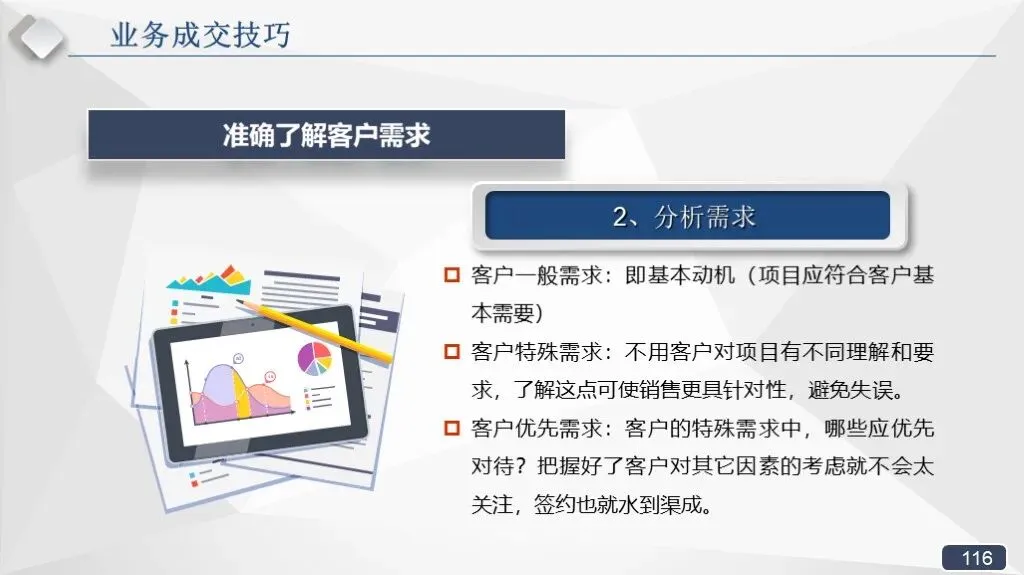 业务成交技巧

准确了解客户需求

2、分析需求

客户一般需求：即基本动机（项目应符合客户基本需要）

客户特殊需求：不用客户对项目有不同理解和要求，了解这点可使销售更具针对性，避免失误。

客户优先需求：客户的特殊需求中，哪些应优先对待？把握好了客户对其它因素的考虑就不会太关注，签约也就水到渠成。

116